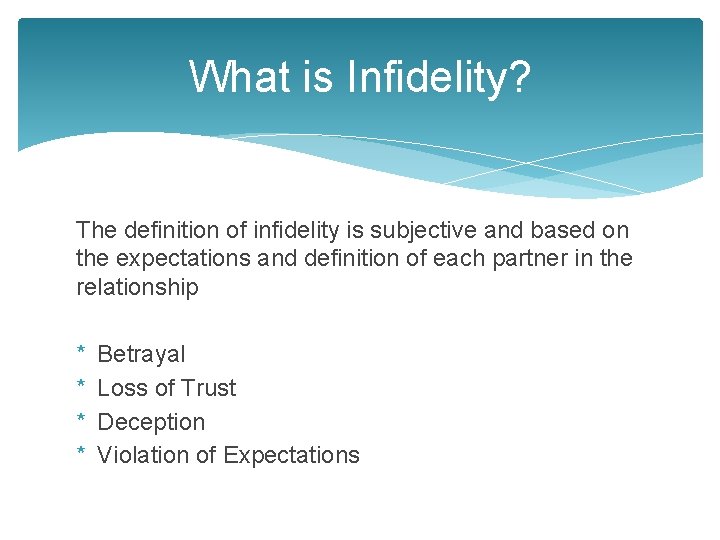 What is Infidelity?

The definition of infidelity is subjective and based on the expectations and definition of each partner in the relationship

* Betrayal
* Loss of Trust
* Deception
* Violation of Expectations